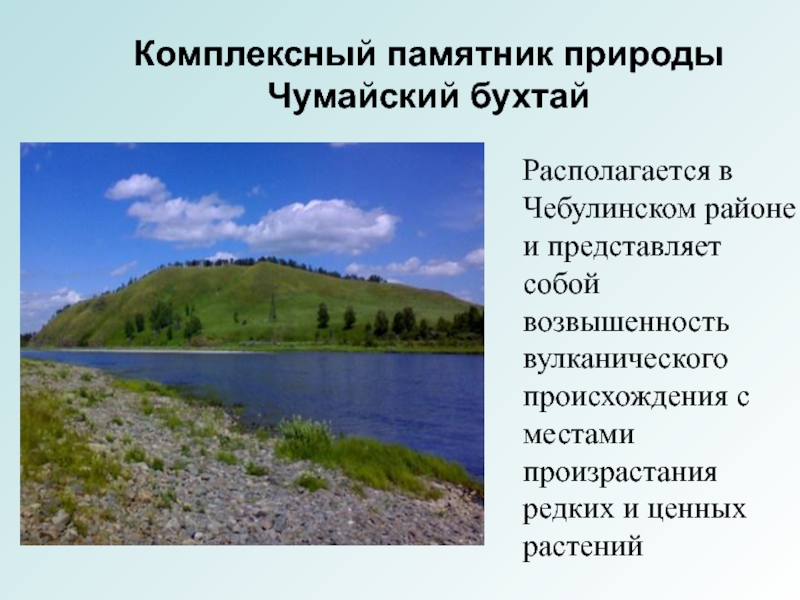 Комплексный памятник природы Чумайский бухтай

Располагается в Чебулинском районе и представляет собой возвышенность вулканического происхождения с местами произрастания редких и ценных растений